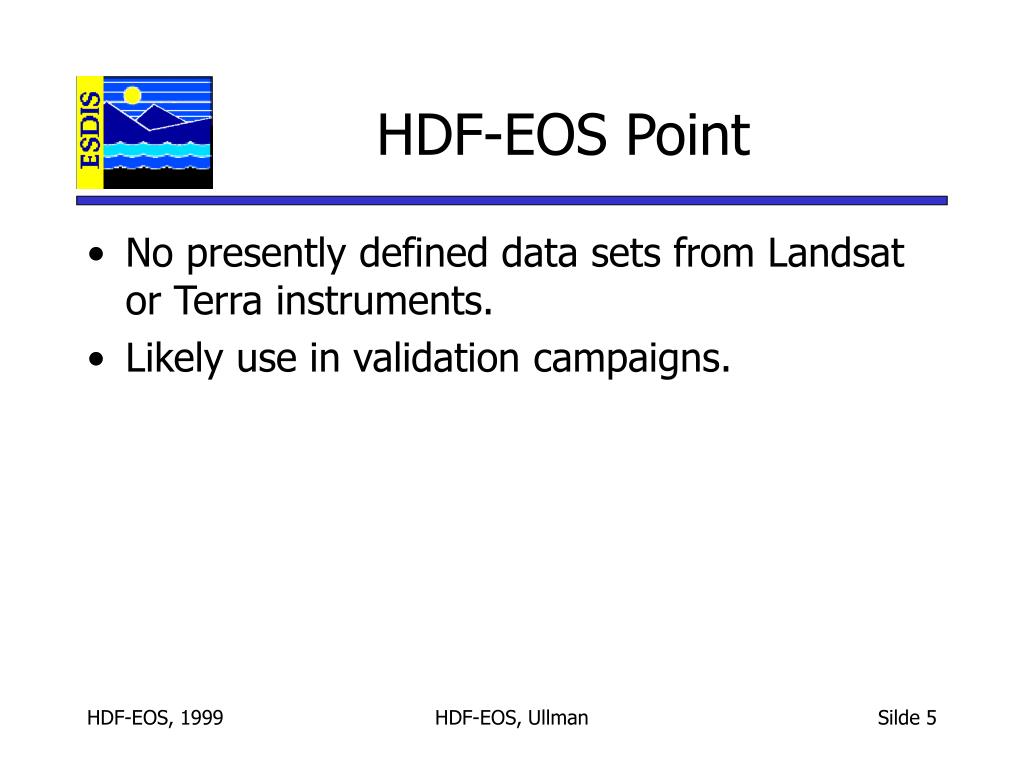 ESDIS

HDF-EOS Point

• No presently defined data sets from Landsat or Terra instruments.
• Likely use in validation campaigns.

HDF-EOS, 1999

HDF-EOS, Ullman

Silde 5